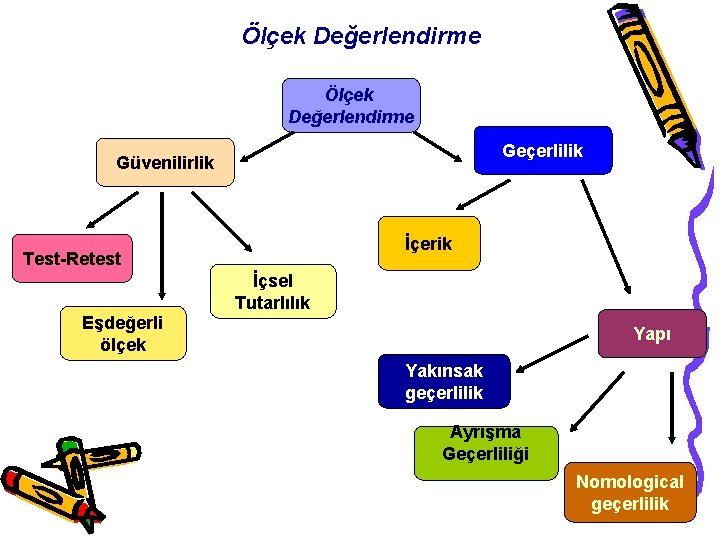 Ölçek Değerlendirme

Ölçek Değerlendirme

Güvenilirlik

Geçerlilik

Test-Retest

Eşdeğerli ölçek

İçsel Tutarlılık

İçerik

Yapı

Yakınsak geçerlilik

Ayrışma Geçerliliği

Nomological geçerlilik